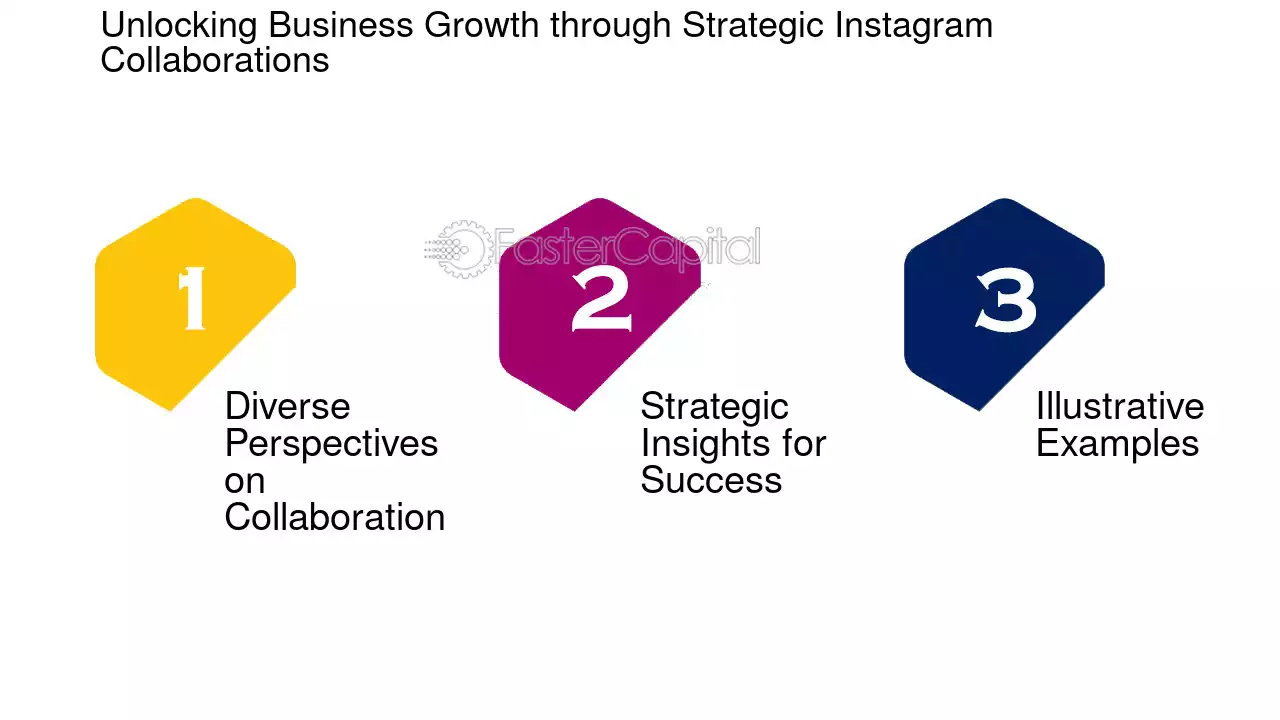 Unlocking Business Growth through Strategic Instagram Collaborations

FasterCapital

1

Diverse Perspectives on Collaboration

2

Strategic Insights for Success

3

Illustrative Examples